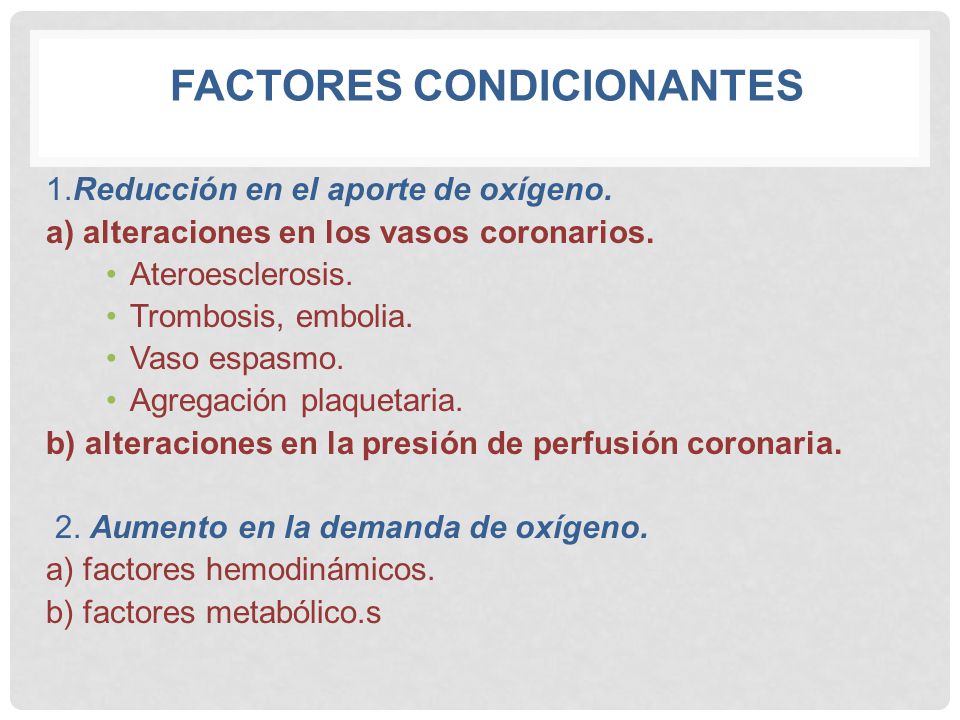 FACTORES CONDICIONANTES

1.Reducción en el aporte de oxígeno.
a) alteraciones en los vasos coronarios.
• Ateroesclerosis.
• Trombosis, embolia.
• Vaso espasmo.
• Agregación plaquetaria.
b) alteraciones en la presión de perfusión coronaria.

2. Aumento en la demanda de oxígeno.
a) factores hemodinámicos.
b) factores metabólico.s